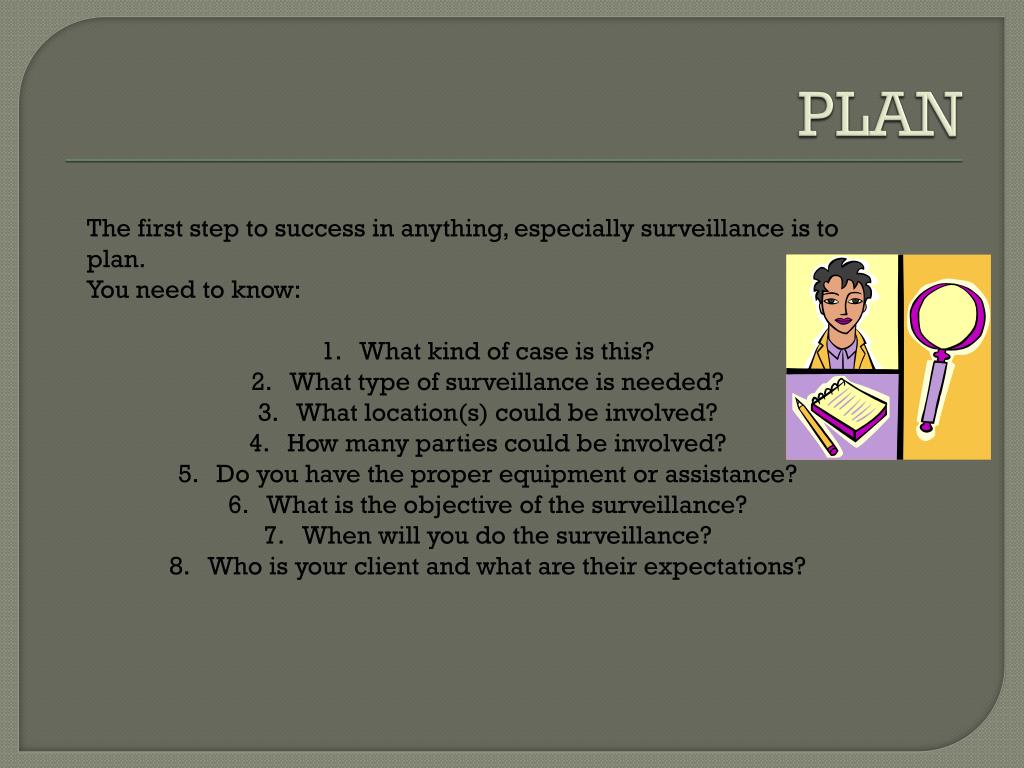 PLAN

The first step to success in anything, especially surveillance is to plan.
You need to know:

1. What kind of case is this?
2. What type of surveillance is needed?
3. What location(s) could be involved?
4. How many parties could be involved?
5. Do you have the proper equipment or assistance?
6. What is the objective of the surveillance?
7. When will you do the surveillance?
8. Who is your client and what are their expectations?